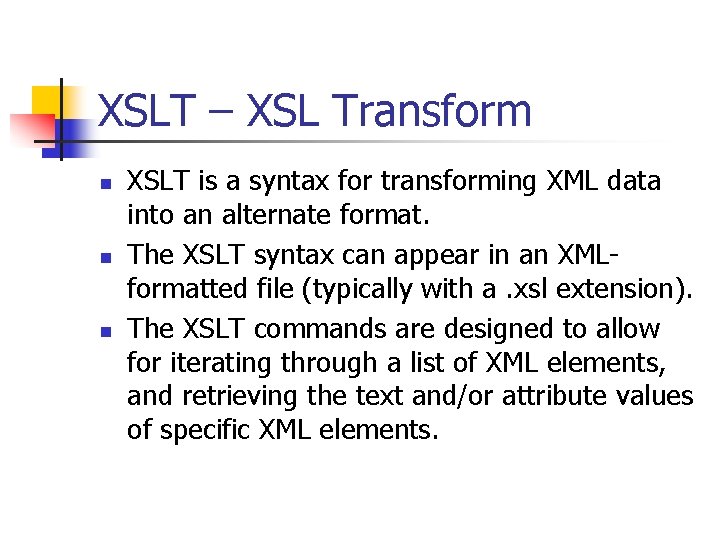 XSLT – XSL Transform

- XSLT is a syntax for transforming XML data into an alternate format.
- The XSLT syntax can appear in an XML-formatted file (typically with a .xsl extension).
- The XSLT commands are designed to allow for iterating through a list of XML elements, and retrieving the text and/or attribute values of specific XML elements.